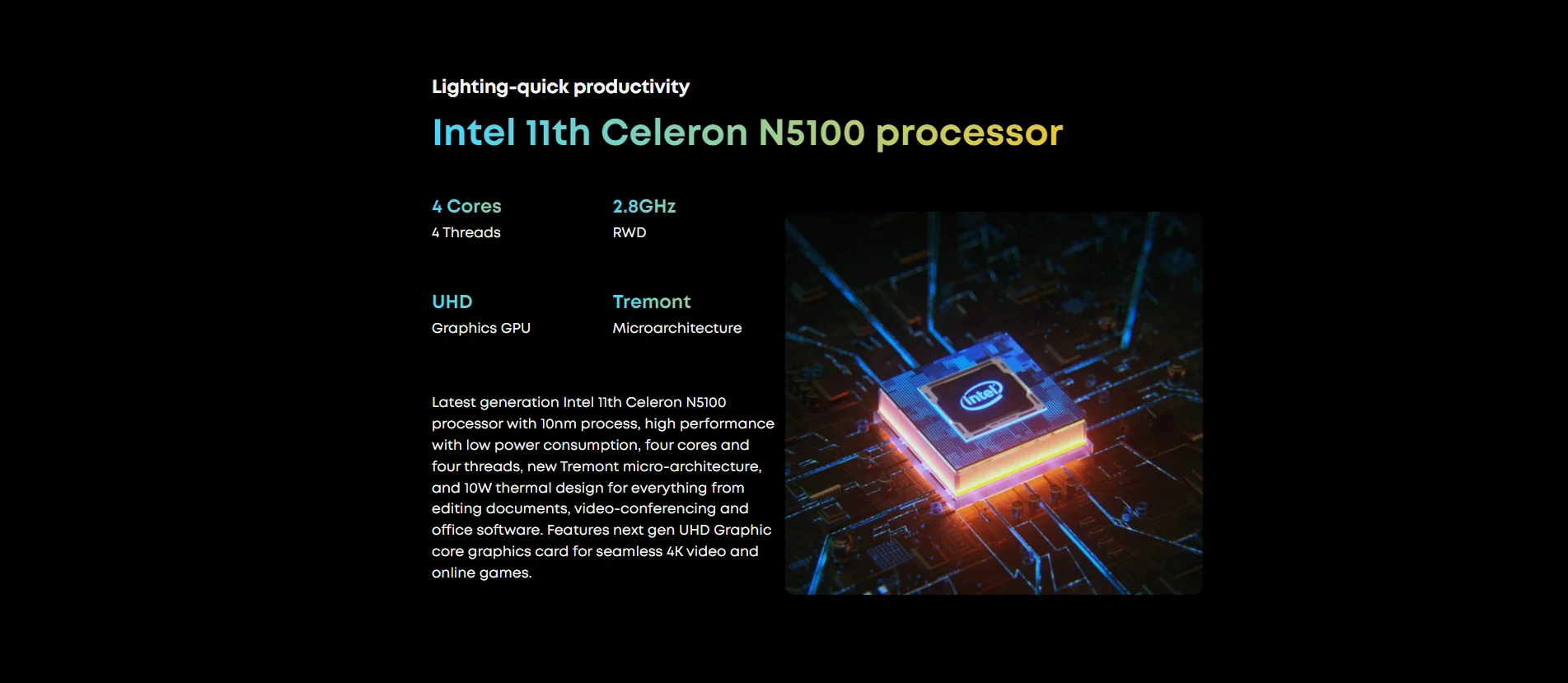 Lighting-quick productivity

Intel 11th Celeron N5100 processor

4 Cores
4 Threads

2.8GHz
RWD

UHD
Graphics GPU

Tremont
Microarchitecture

Latest generation Intel 11th Celeron N5100 processor with 10nm process, high performance with low power consumption, four cores and four threads, new Tremont micro-architecture, and 10W thermal design for everything from editing documents, video-conferencing and office software. Features next gen UHD Graphic core graphics card for seamless 4K video and online games.

intel